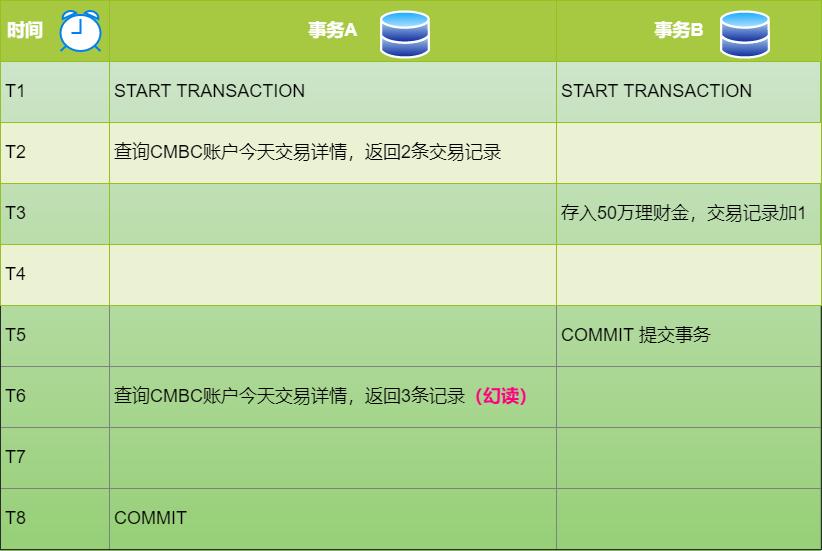 | 时间 | 事务A | 事务B |
|---|---|---|
| T1 | START TRANSACTION | START TRANSACTION |
| T2 | 查询CMBC账户今天交易详情，返回2条交易记录 | |
| T3 | | 存入50万理财金，交易记录加1 |
| T4 | | |
| T5 | | COMMIT 提交事务 |
| T6 | 查询CMBC账户今天交易详情，返回3条记录（幻读） | |
| T7 | | |
| T8 | COMMIT | |